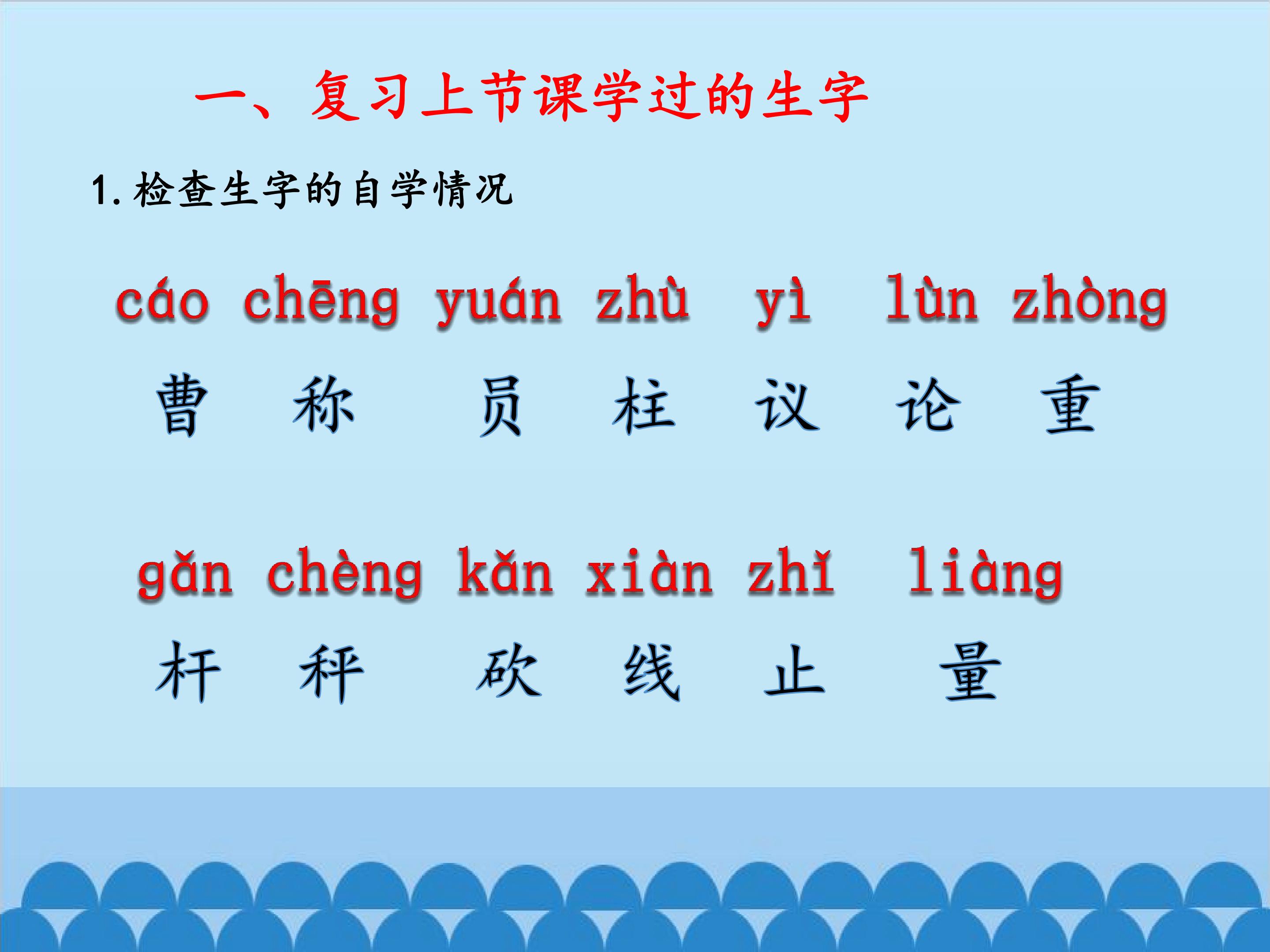 一、复习上节课学过的生字

1.检查生字的自学情况

cáo chēng yuán zhù yì lùn zhòng

曹 称 员 柱 议 论 重

gǎn chèng kǎn xiàn zhǐ liàng

杆 秤 砍 线 止 量